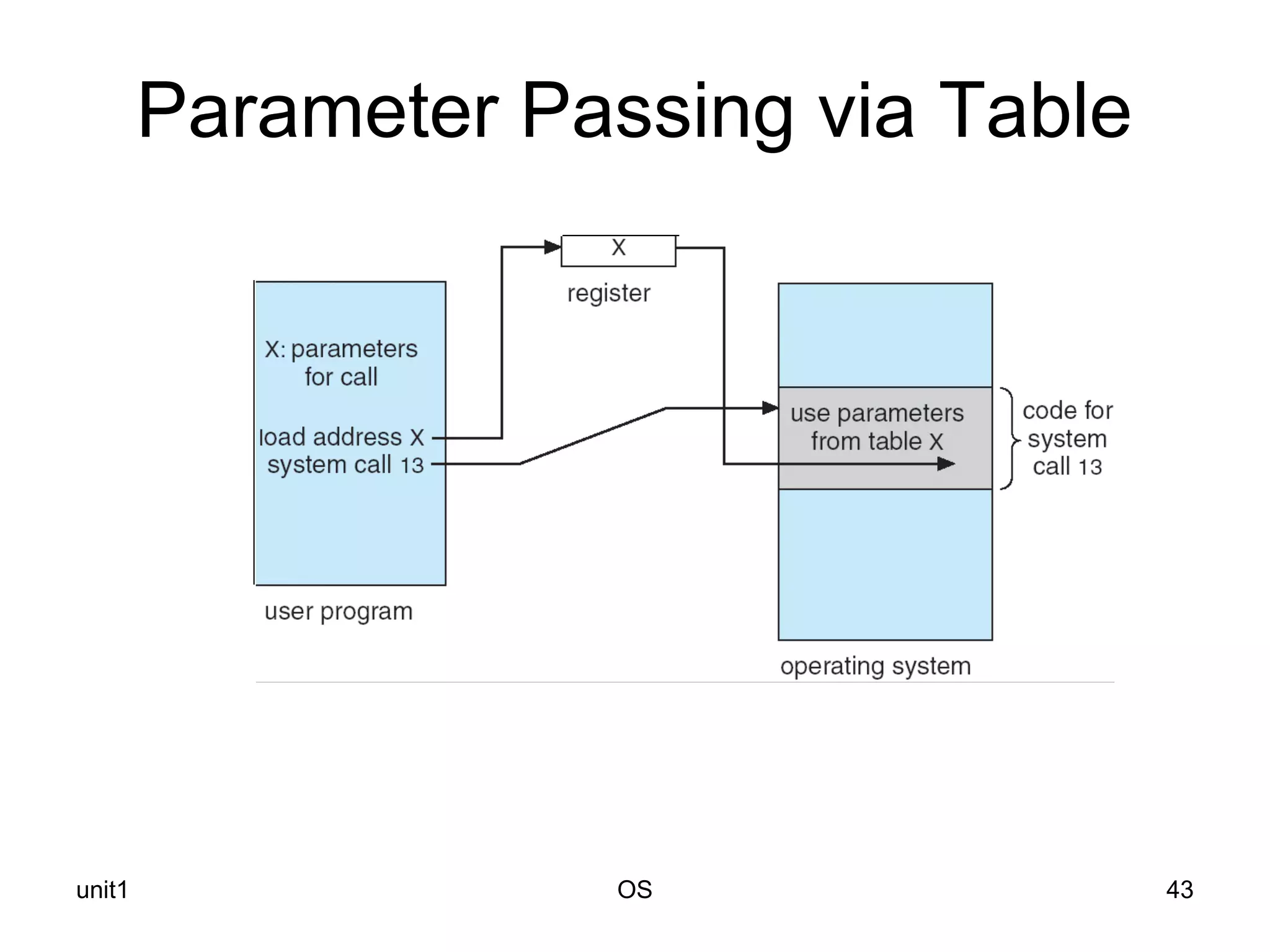 Parameter Passing via Table

X

register

X: parameters for call

load address X
system call 13

user program

use parameters from table X

code for system call 13

operating system

unit1

OS

43